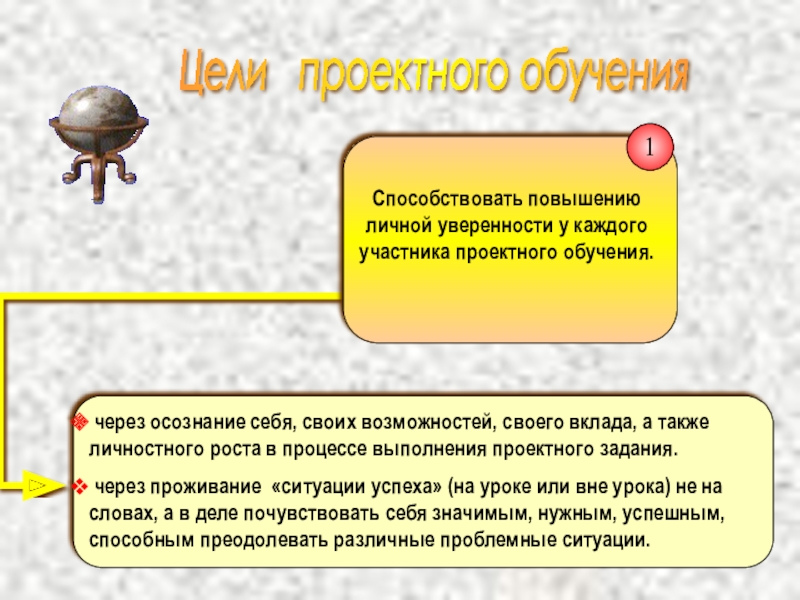 Цели проектного обучения

1

Способствовать повышению личной уверенности у каждого участника проектного обучения.

❖ через осознание себя, своих возможностей, своего вклада, а также личностного роста в процессе выполнения проектного задания.

❖ через проживание «ситуации успеха» (на уроке или вне урока) не на словах, а в деле почувствовать себя значимым, нужным, успешным, способным преодолевать различные проблемные ситуации.